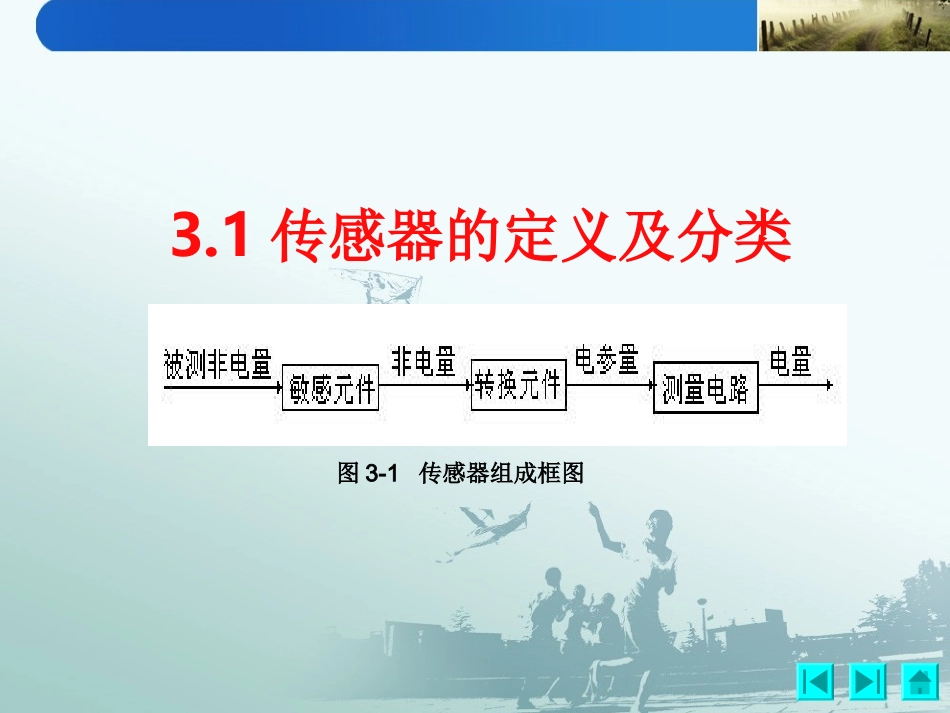 3.1 传感器的定义及分类

被测非电量

敏感元件

非电量

转换元件

电参量

测量电路

电量

图 3-1 传感器组成框图